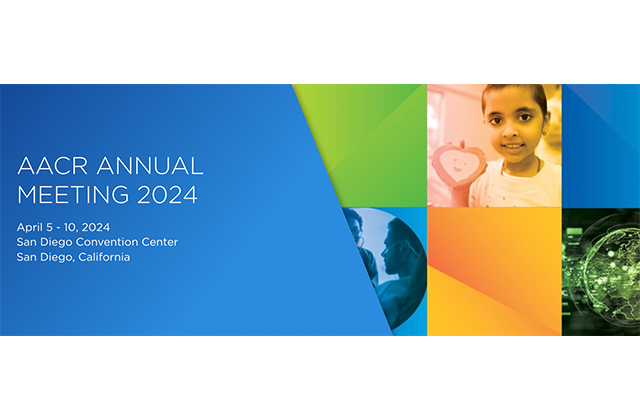 AACR ANNUAL MEETING 2024

April 5 - 10, 2024
San Diego Convention Center
San Diego, California